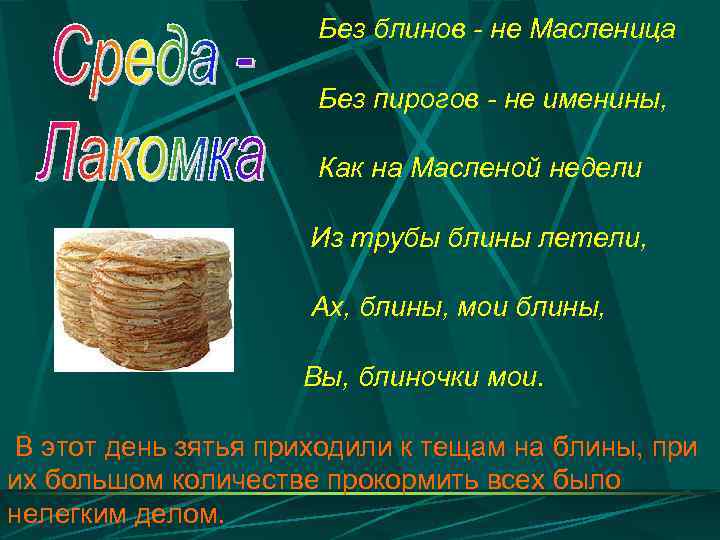 Среда - Лакомка

Без блинов - не Масленица

Без пирогов - не именины,

Как на Масленой недели

Из трубы блины летели,

Ах, блины, мои блины,

Вы, блиночки мои.

В этот день зятья приходили к тещам на блины, при их большом количестве прокормить всех было нелегким делом.